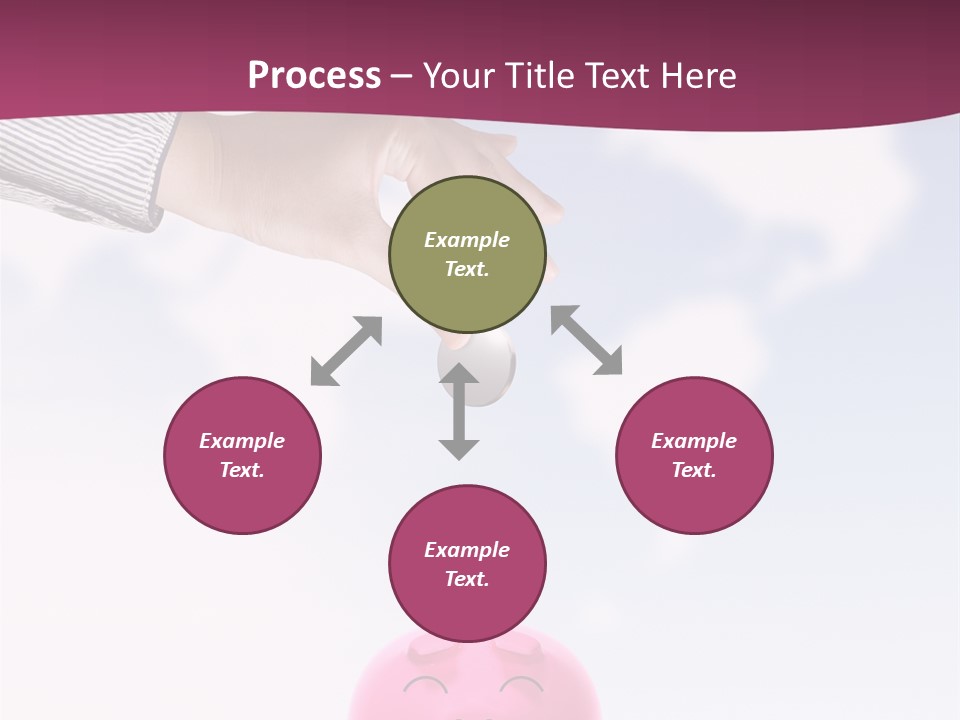 Process – Your Title Text Here

Example Text.

Example Text.

Example Text.

Example Text.